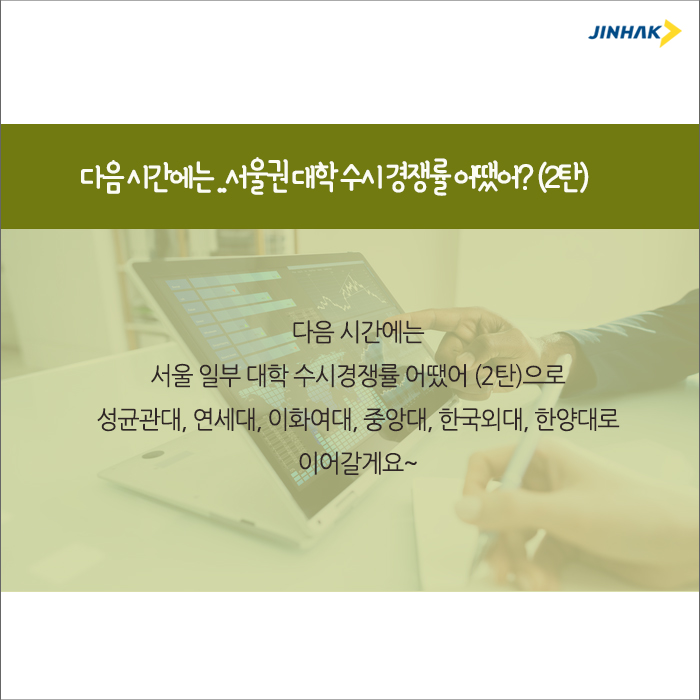 JINHAK

다음 시간에는 ..서울권 대학 수시경쟁률 어땠어? (2탄)

다음 시간에는
서울 일부 대학 수시경쟁률 어땠어 (2탄)으로
성균관대, 연세대, 이화여대, 중앙대, 한국외대, 한양대로
이어갈게요~